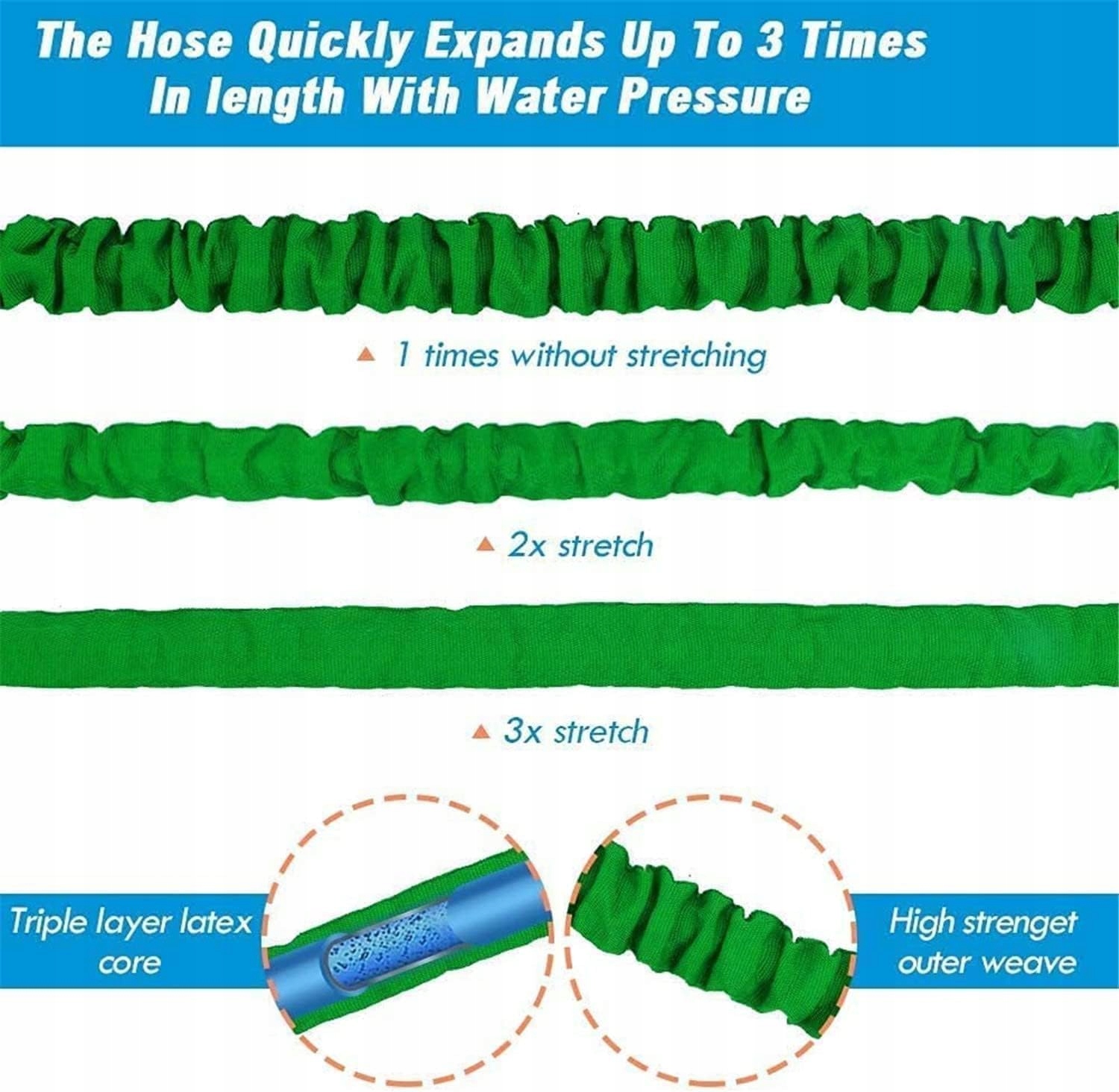 The Hose Quickly Expands Up To 3 Times In length With Water Pressure

▲ 1 times without stretching

▲ 2x stretch

▲ 3x stretch

Triple layer latex core

High strenget outer weave